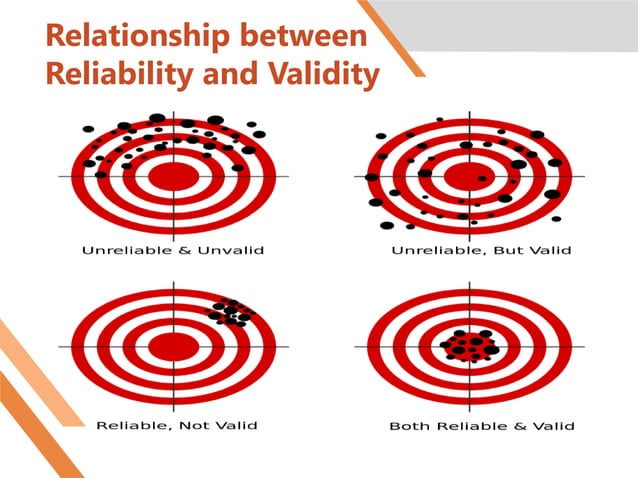 Relationship between Reliability and Validity

Unreliable & Unvalid

Unreliable, But Valid

Reliable, Not Valid

Both Reliable & Valid